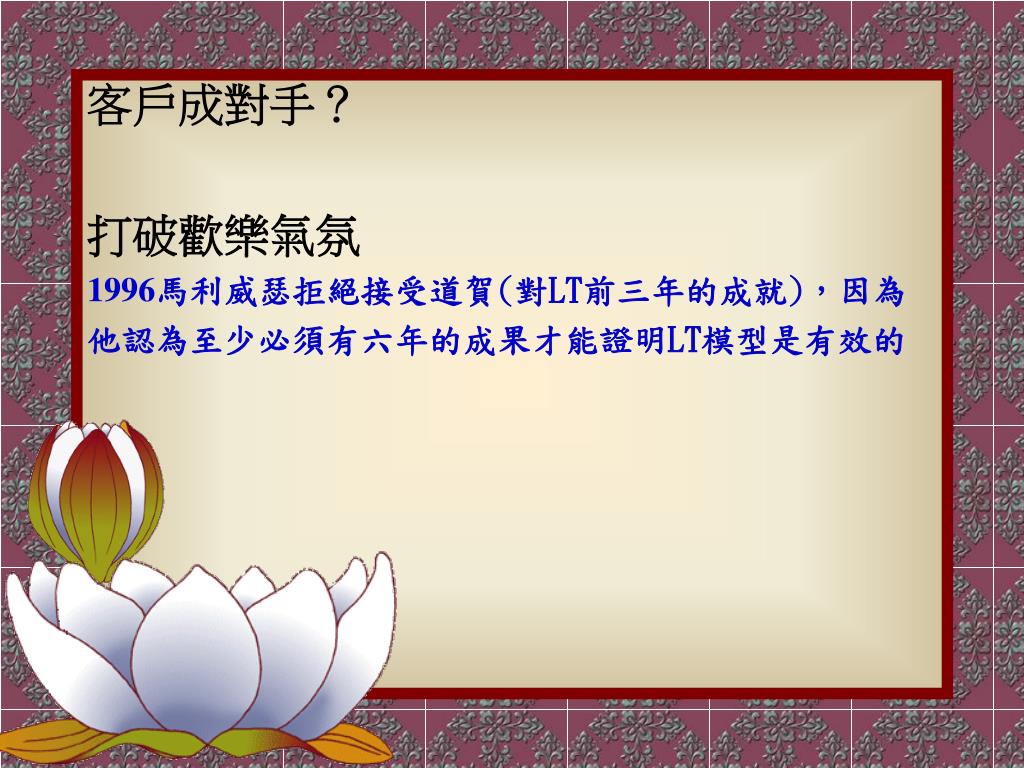 客戶成對手？

打破歡樂氣氛

1996馬利威瑟拒絕接受道賀(對LT前三年的成就)，因為他認為至少必須有六年的成果才能證明LT模型是有效的